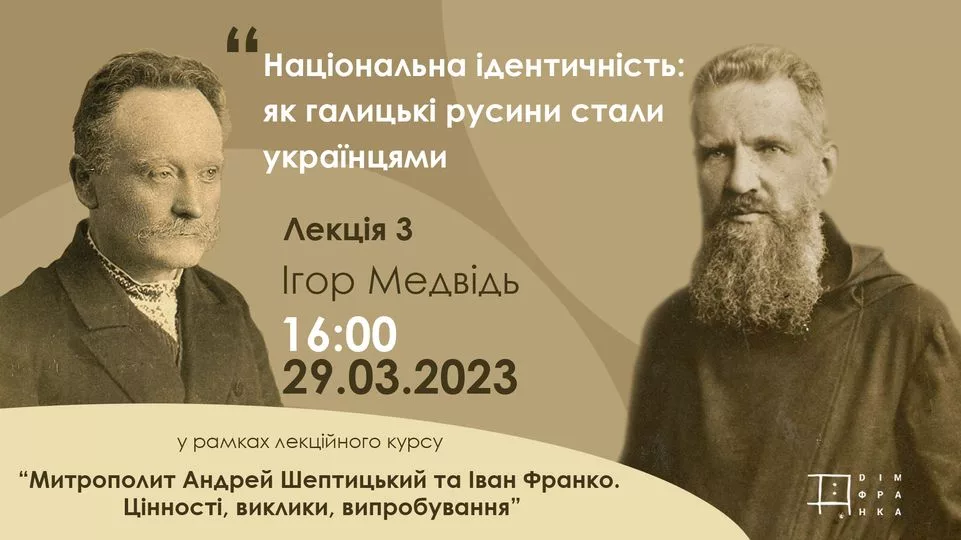 “ Національна ідентичність: як галицькі русини стали українцями

Лекція 3

Ігор Медвідь

16:00
29.03.2023

у рамках лекційного курсу

“Митрополит Андрей Шептицький та Іван Франко. Цінності, виклики, випробування”

ДІМ ФРАНКА